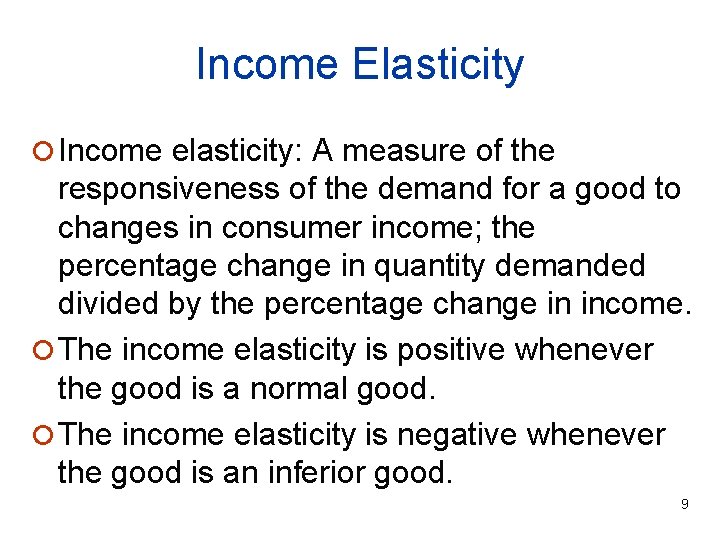 Income Elasticity

Income elasticity: A measure of the responsiveness of the demand for a good to changes in consumer income; the percentage change in quantity demanded divided by the percentage change in income.

The income elasticity is positive whenever the good is a normal good.

The income elasticity is negative whenever the good is an inferior good.

9